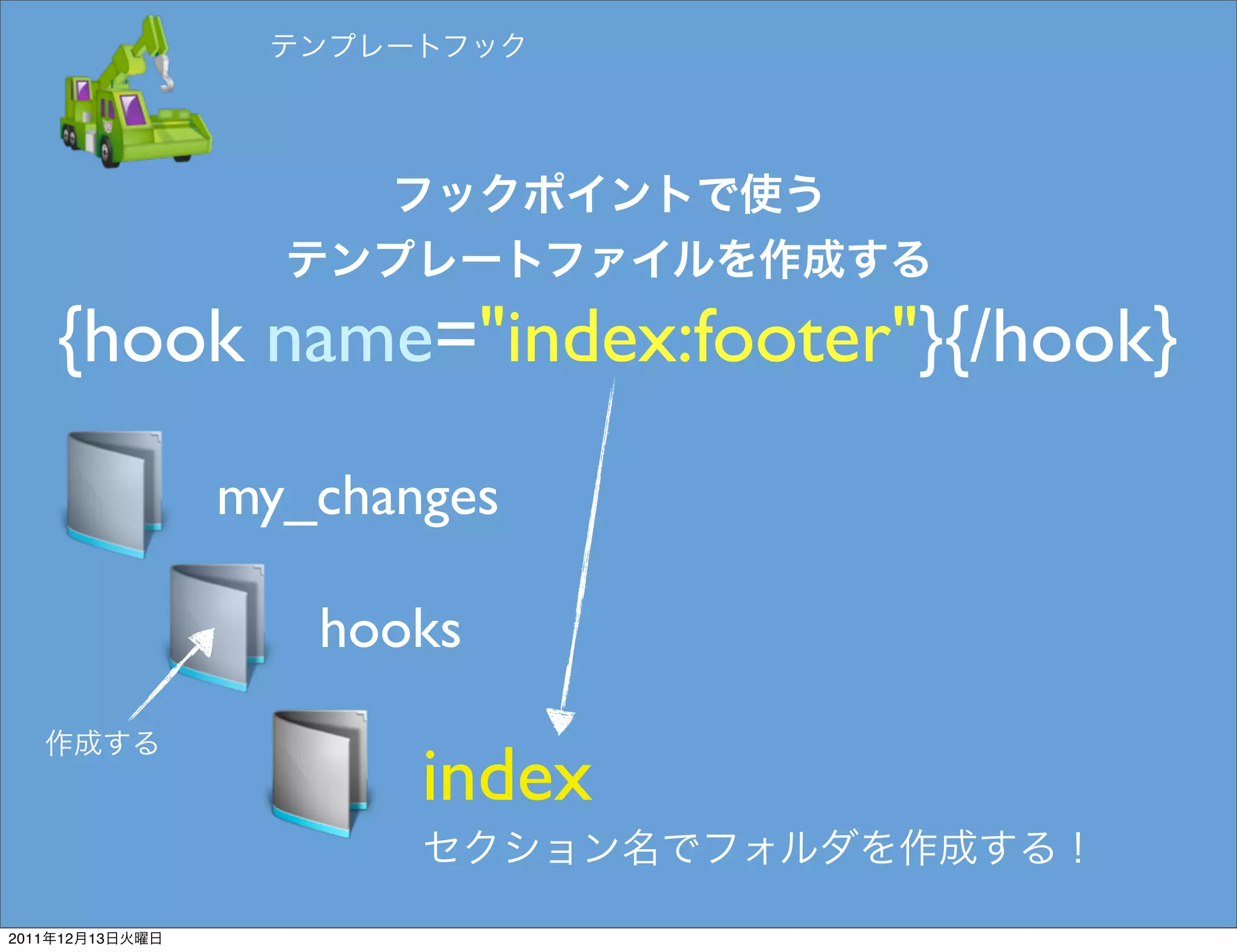 テンプレートフック

フックポイントで使う
テンプレートファイルを作成する

{hook name="index:footer"}{/hook}

my_changes

hooks

作成する

index

セクション名でフォルダを作成する！

2011年12月13日火曜日